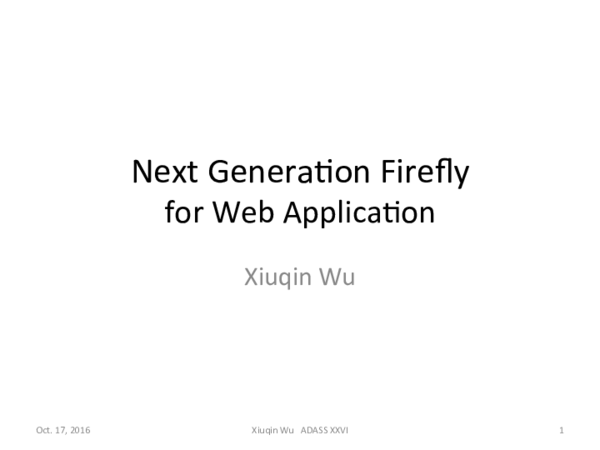 Next Generation Firefly
for Web Application

Xiuqin Wu

Oct. 17, 2016 Xiuqin Wu ADASS XXVI 1